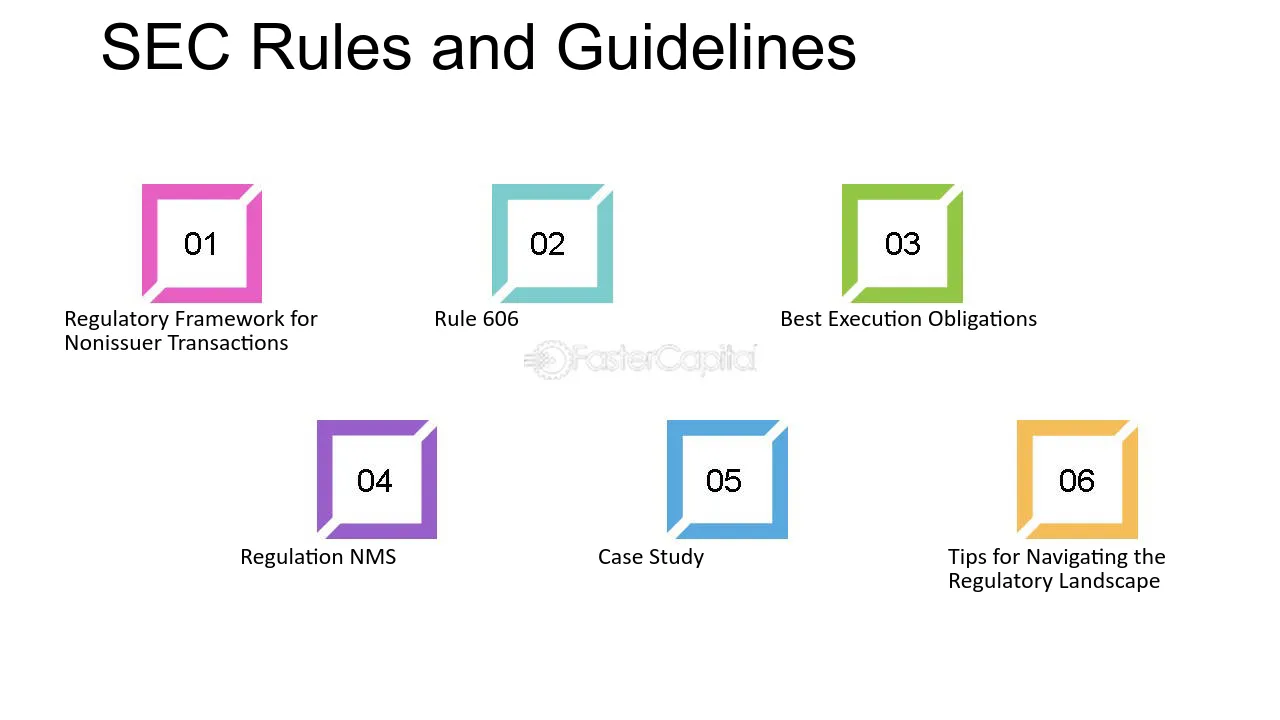 SEC Rules and Guidelines

01
Regulatory Framework for Nonissuer Transactions

02
Rule 606

03
Best Execution Obligations

FasterCapital

04
Regulation NMS

05
Case Study

06
Tips for Navigating the Regulatory Landscape